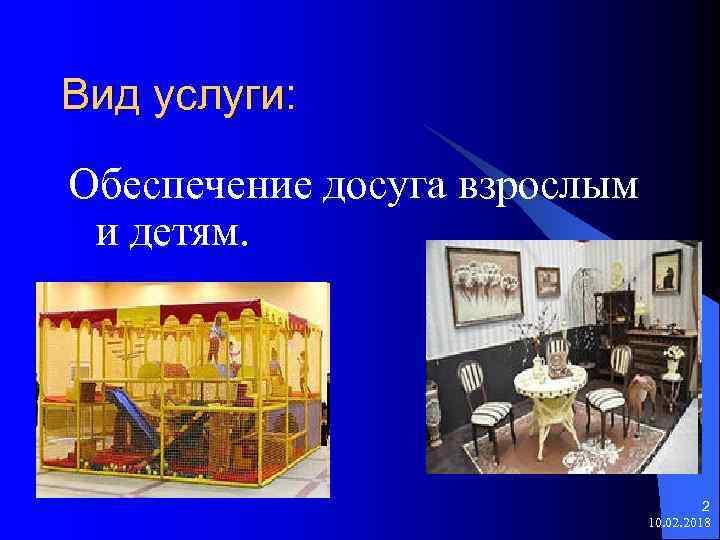 Вид услуги:

Обеспечение досуга взрослым и детям.

2
10.02.2018